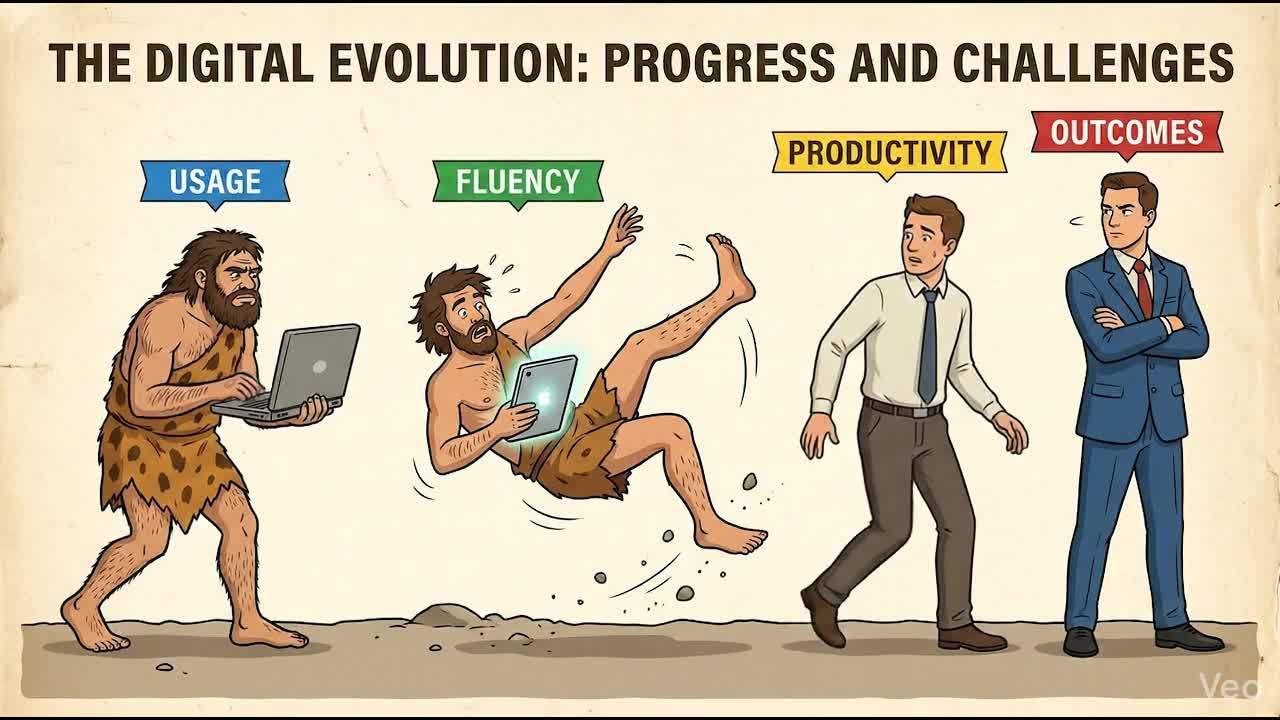 THE DIGITAL EVOLUTION: PROGRESS AND CHALLENGES

USAGE

FLUENCY

PRODUCTIVITY

OUTCOMES

Veo